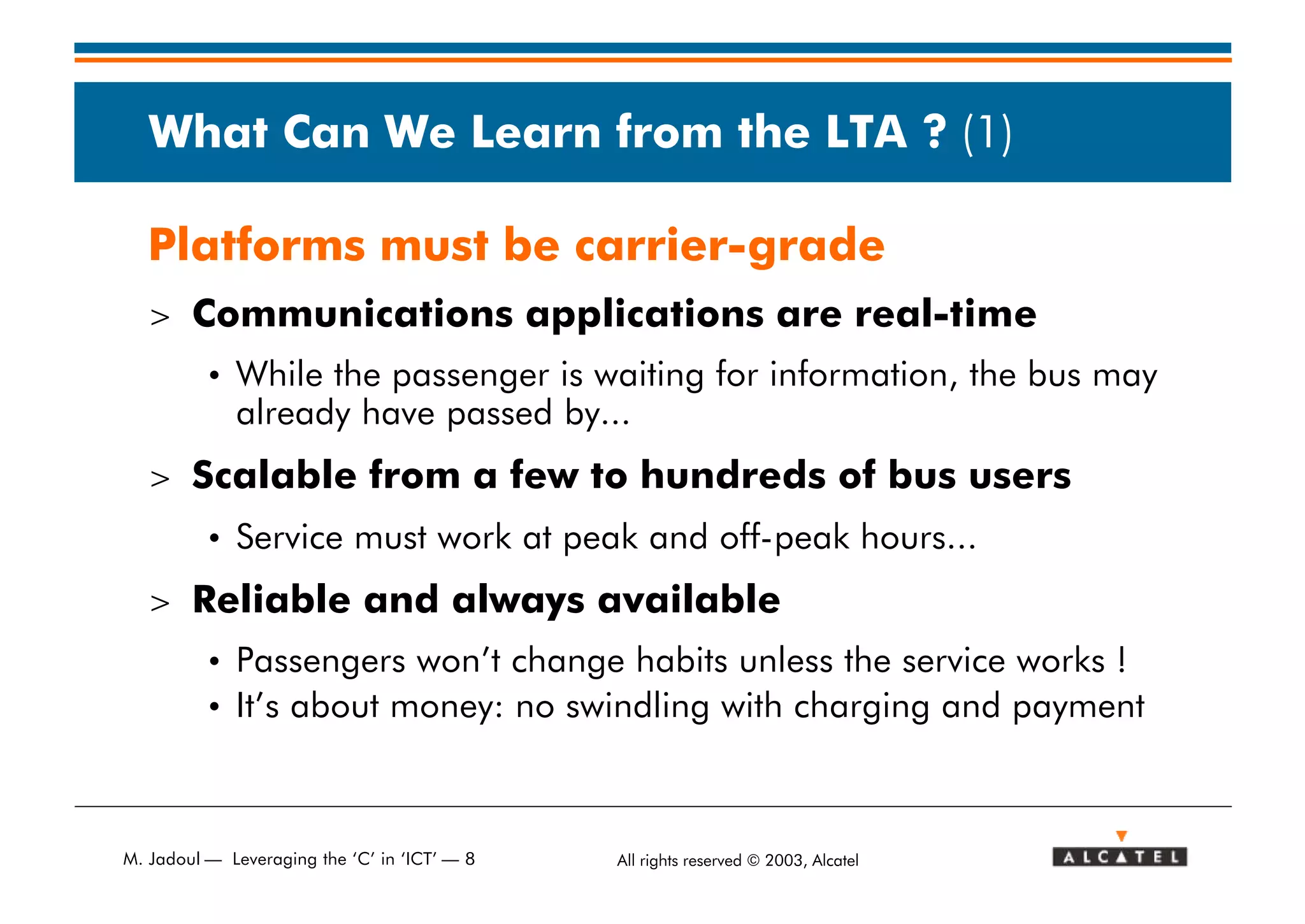 What Can We Learn from the LTA ? (1)

Platforms must be carrier-grade

> Communications applications are real-time

• While the passenger is waiting for information, the bus may already have passed by...

> Scalable from a few to hundreds of bus users

• Service must work at peak and off-peak hours...

> Reliable and always available

• Passengers won't change habits unless the service works !
• It's about money: no swindling with charging and payment

M. Jadoul — Leveraging the 'C' in 'ICT' — 8

All rights reserved © 2003, Alcatel

ALCATEL